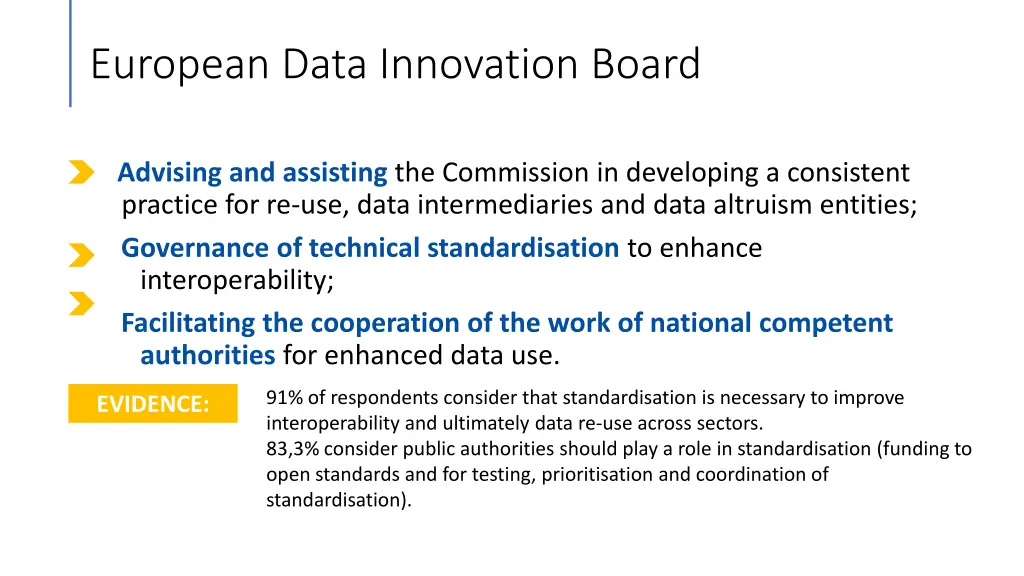 European Data Innovation Board

Advising and assisting the Commission in developing a consistent practice for re-use, data intermediaries and data altruism entities;

Governance of technical standardisation to enhance interoperability;

Facilitating the cooperation of the work of national competent authorities for enhanced data use.

EVIDENCE:

91% of respondents consider that standardisation is necessary to improve interoperability and ultimately data re-use across sectors.
83,3% consider public authorities should play a role in standardisation (funding to open standards and for testing, prioritisation and coordination of standardisation).